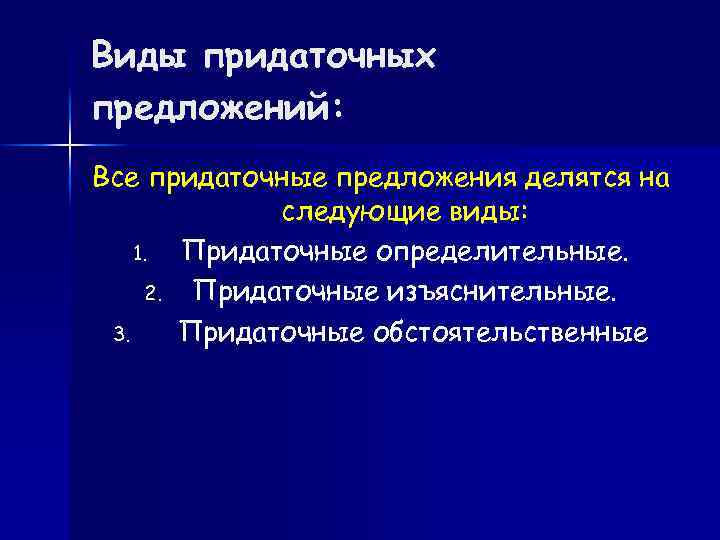 Виды придаточных предложений:

Все придаточные предложения делятся на следующие виды:

1. Придаточные определительные.
2. Придаточные изъяснительные.
3. Придаточные обстоятельственные